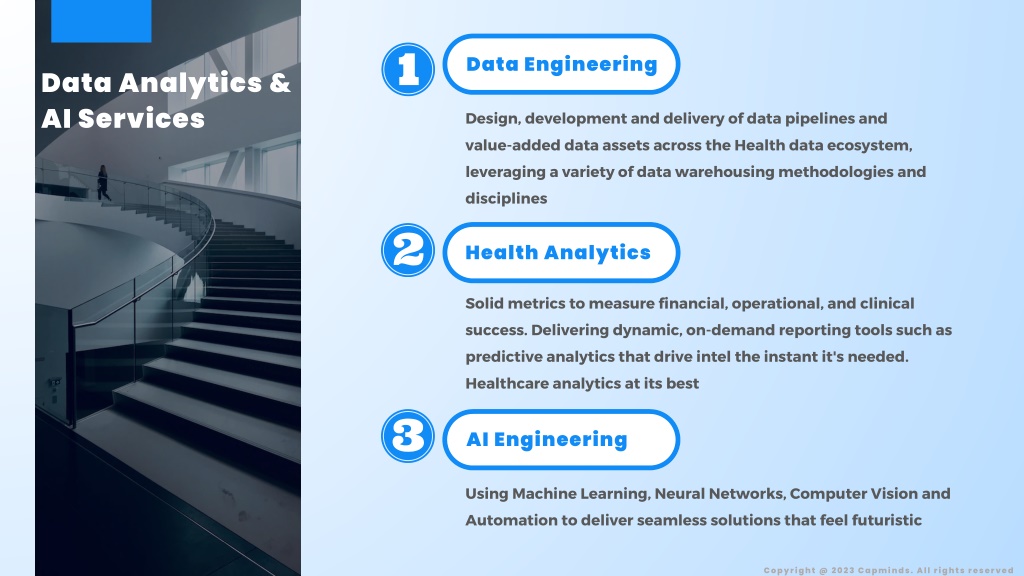 Data Analytics & AI Services

1 Data Engineering

Design, development and delivery of data pipelines and value-added data assets across the Health data ecosystem, leveraging a variety of data warehousing methodologies and disciplines

2 Health Analytics

Solid metrics to measure financial, operational, and clinical success. Delivering dynamic, on-demand reporting tools such as predictive analytics that drive intel the instant it's needed. Healthcare analytics at its best

3 AI Engineering

Using Machine Learning, Neural Networks, Computer Vision and Automation to deliver seamless solutions that feel futuristic

Copyright @ 2023 Capminds. All rights reserved